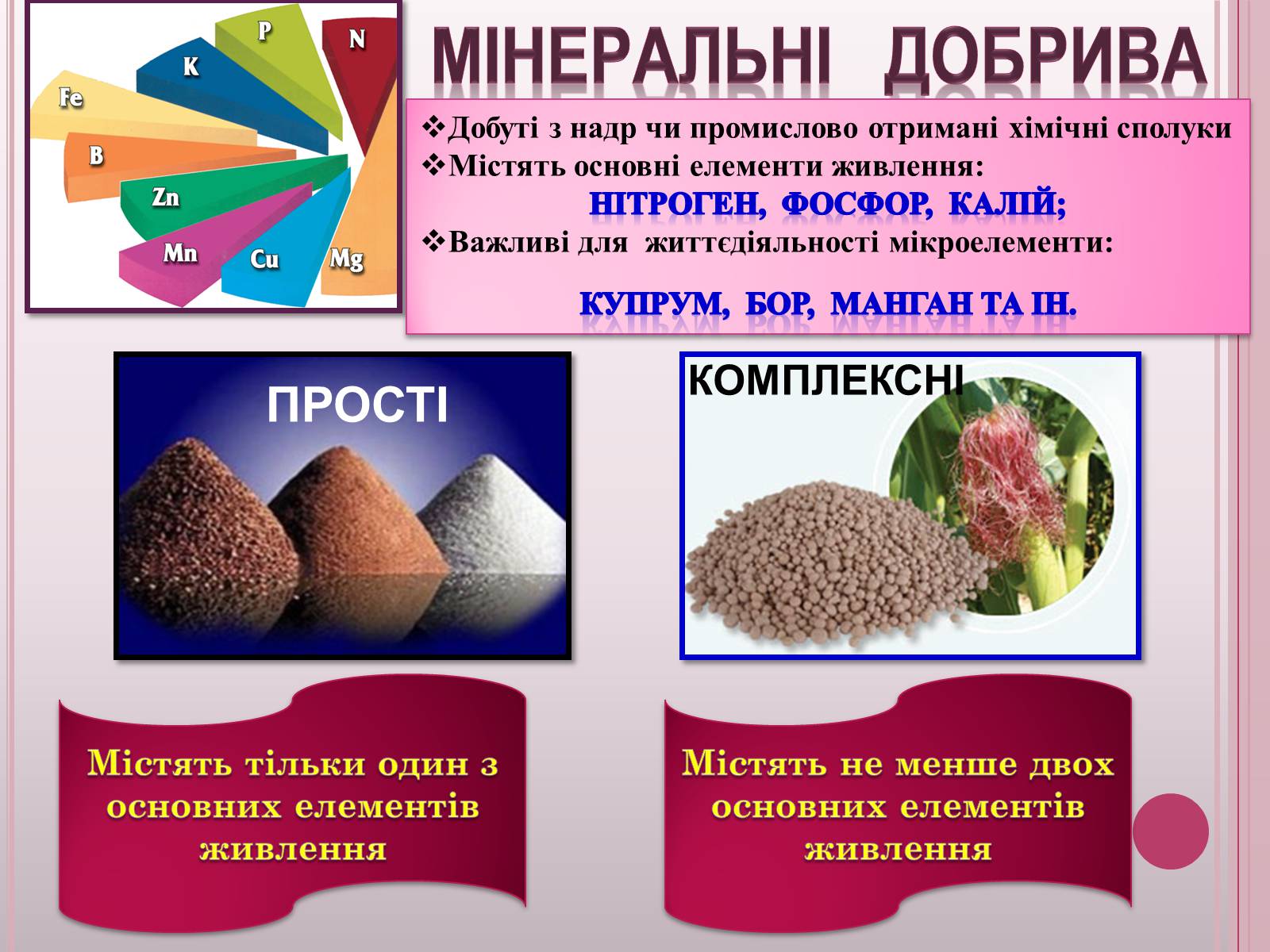 P
N
K
Fe
B
Zn
Mn
Cu
Mg

МІНЕРАЛЬНІ ДОБРИВА

❖Добуті з надр чи промислово отримані хімічні сполуки
❖Містять основні елементи живлення:
НІТРОГЕН, ФОСФОР, КАЛІЙ;
❖Важливі для життєдіяльності мікроелементи:
КУПРУМ, БОР, МАНГАН ТА ІН.

ПРОСТІ

КОМПЛЕКСНІ

Містять тільки один з основних елементів живлення

Містять не менше двох основних елементів живлення